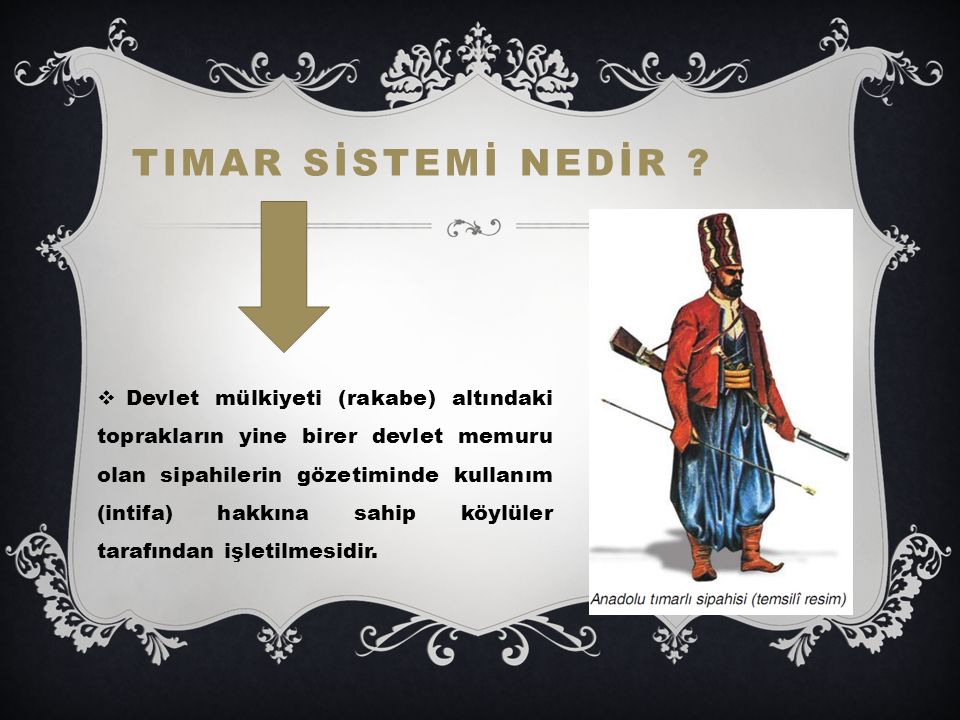 TIMAR SİSTEMİ NEDİR ?

❖ Devlet mülkiyeti (rakabe) altındaki toprakların yine birer devlet memuru olan sipahilerin gözetiminde kullanım (intifa) hakkına sahip köylüler tarafından işletilmesidir.

Anadolu tımarlı sipahisi (temsilî resim)